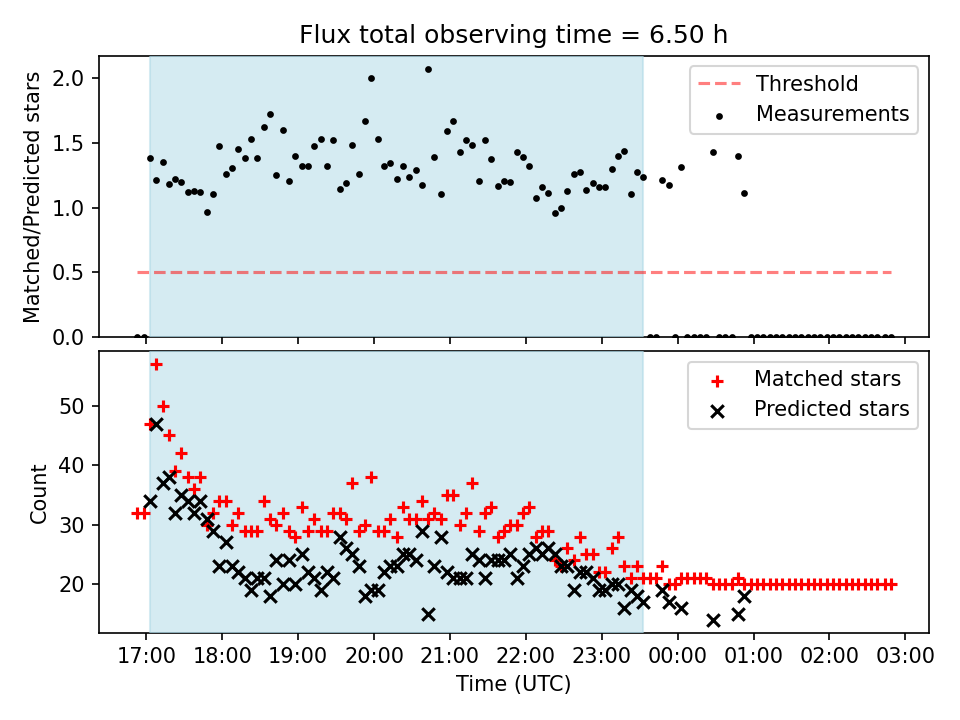 Flux total observing time = 6.50 h

Matched/Predicted stars

2.0
1.5
1.0
0.5
0.0

Threshold
Measurements

Count

50
40
30
20

Matched stars
Predicted stars

17:00 18:00 19:00 20:00 21:00 22:00 23:00 00:00 01:00 02:00 03:00

Time (UTC)